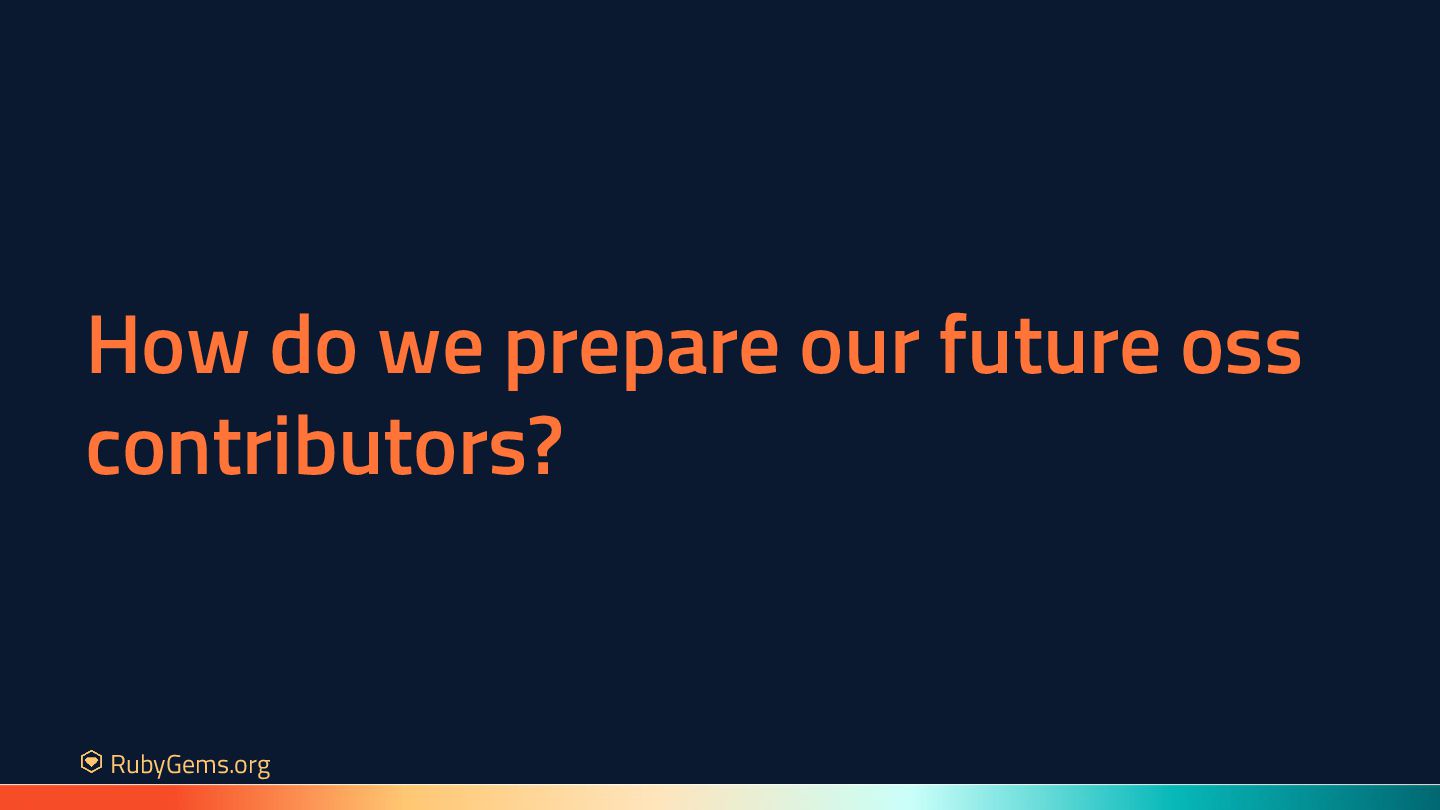 How do we prepare our future oss contributors?

RubyGems.org